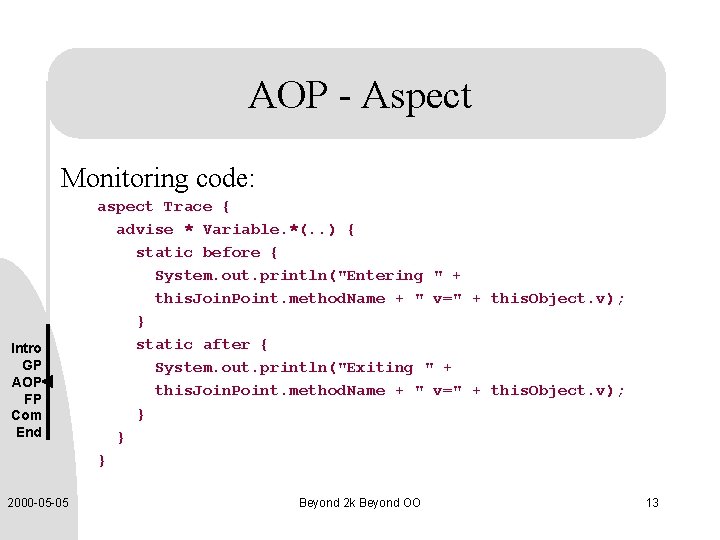 AOP - Aspect

Monitoring code:

aspect Trace {
  advise * Variable.*(..) {
    static before {
      System.out.println("Entering " +
      thisJoinPoint.methodName + " v=" + thisObject.v);
    }
    static after {
      System.out.println("Exiting " +
      thisJoinPoint.methodName + " v=" + thisObject.v);
    }
  }
}

Intro
GP
AOP
FP
Com
End

2000-05-05

Beyond 2k Beyond OO

13